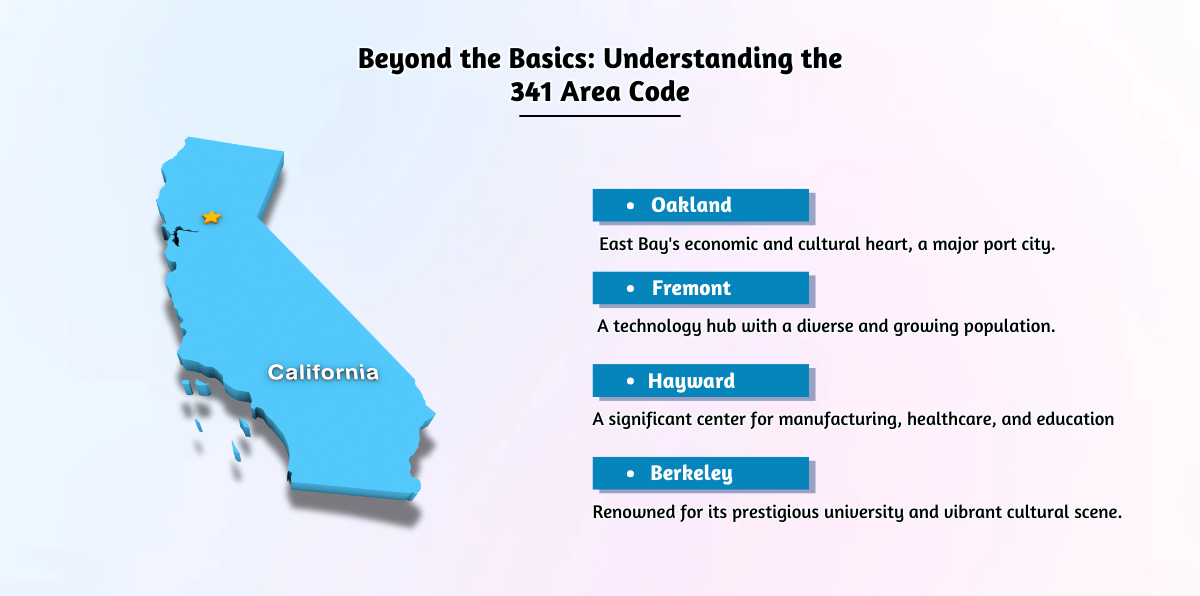 Beyond the Basics: Understanding the 341 Area Code

California

• Oakland

East Bay's economic and cultural heart, a major port city.

• Fremont

A technology hub with a diverse and growing population.

• Hayward

A significant center for manufacturing, healthcare, and education

• Berkeley

Renowned for its prestigious university and vibrant cultural scene.